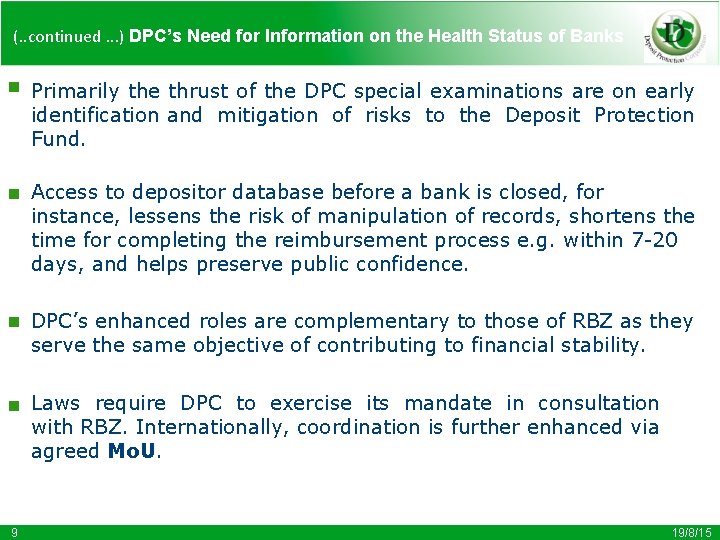 (..continued ...) DPC's Need for Information on the Health Status of Banks

DPC

Deposit Protection Corporation

Primarily the thrust of the DPC special examinations are on early identification and mitigation of risks to the Deposit Protection Fund.

Access to depositor database before a bank is closed, for instance, lessens the risk of manipulation of records, shortens the time for completing the reimbursement process e.g. within 7-20 days, and helps preserve public confidence.

DPC's enhanced roles are complementary to those of RBZ as they serve the same objective of contributing to financial stability.

Laws require DPC to exercise its mandate in consultation with RBZ. Internationally, coordination is further enhanced via agreed MoU.

9

19/8/15